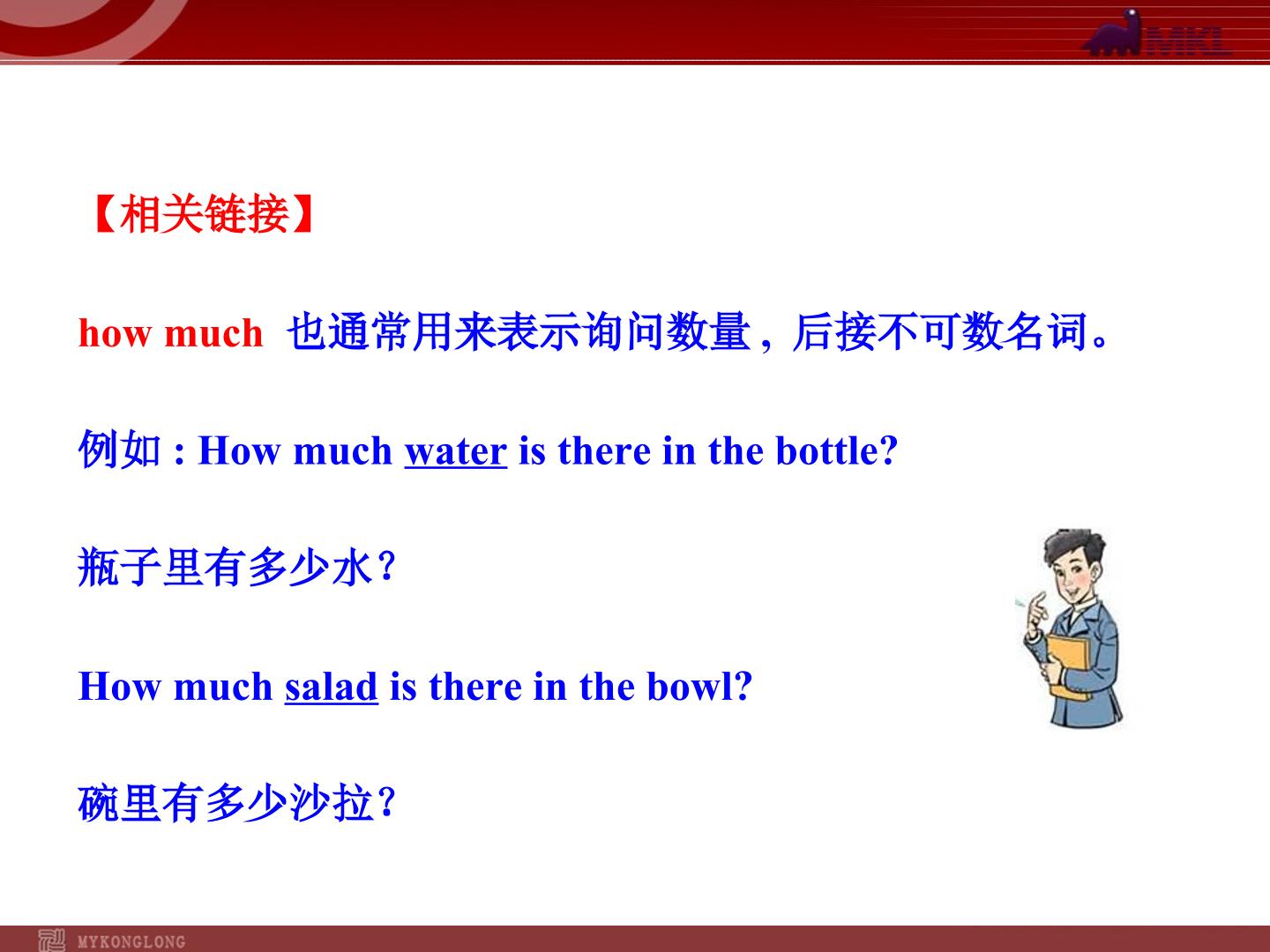 MKL

【相关链接】

how much 也通常用来表示询问数量，后接不可数名词。

例如: How much water is there in the bottle?

瓶子里有多少水?

How much salad is there in the bowl?

碗里有多少沙拉?

MYKONGLONG